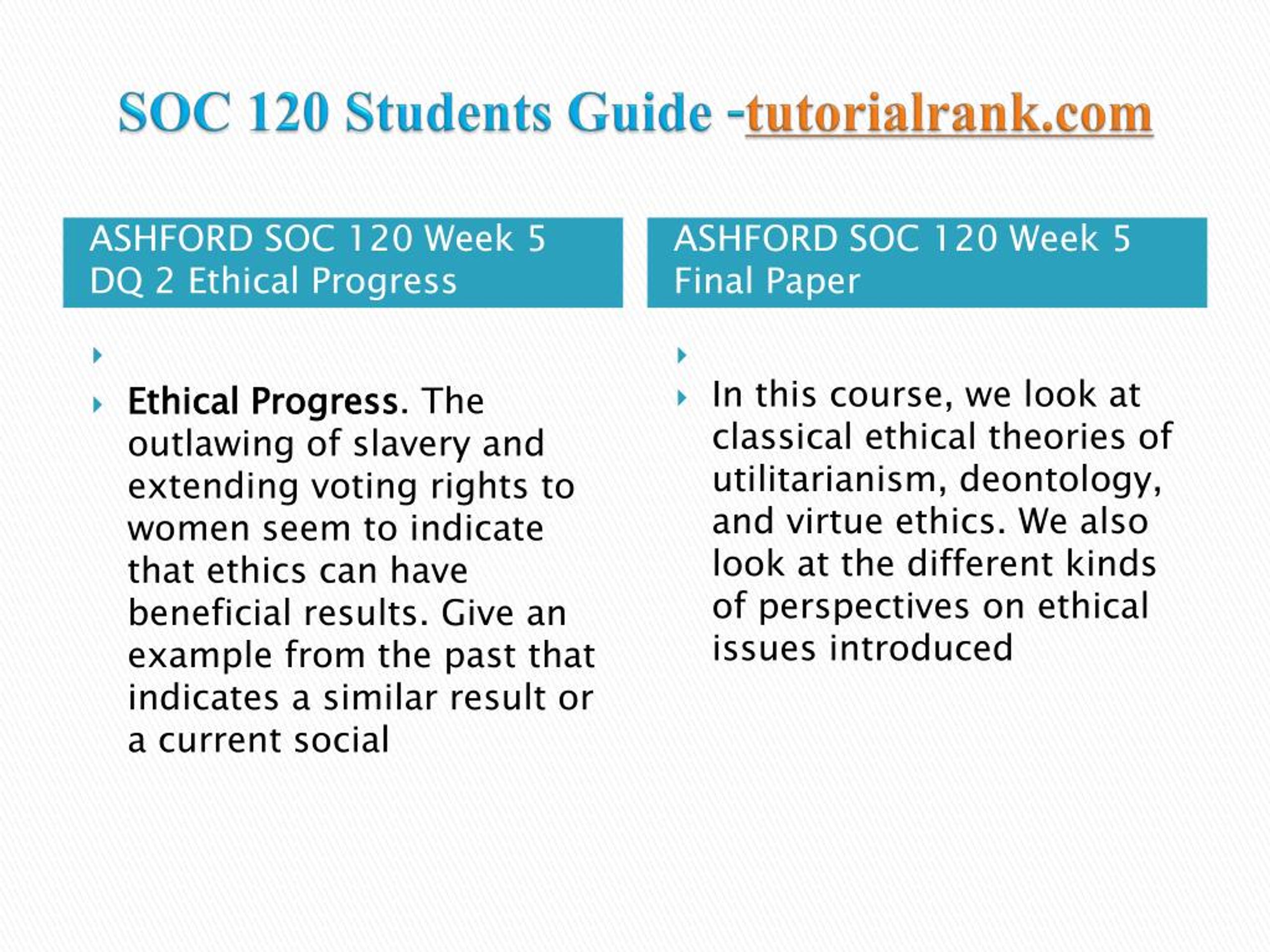 SOC 120 Students Guide -tutorialrank.com

ASHFORD SOC 120 Week 5 DQ 2 Ethical Progress

Ethical Progress. The outlawing of slavery and extending voting rights to women seem to indicate that ethics can have beneficial results. Give an example from the past that indicates a similar result or a current social

ASHFORD SOC 120 Week 5 Final Paper

In this course, we look at classical ethical theories of utilitarianism, deontology, and virtue ethics. We also look at the different kinds of perspectives on ethical issues introduced